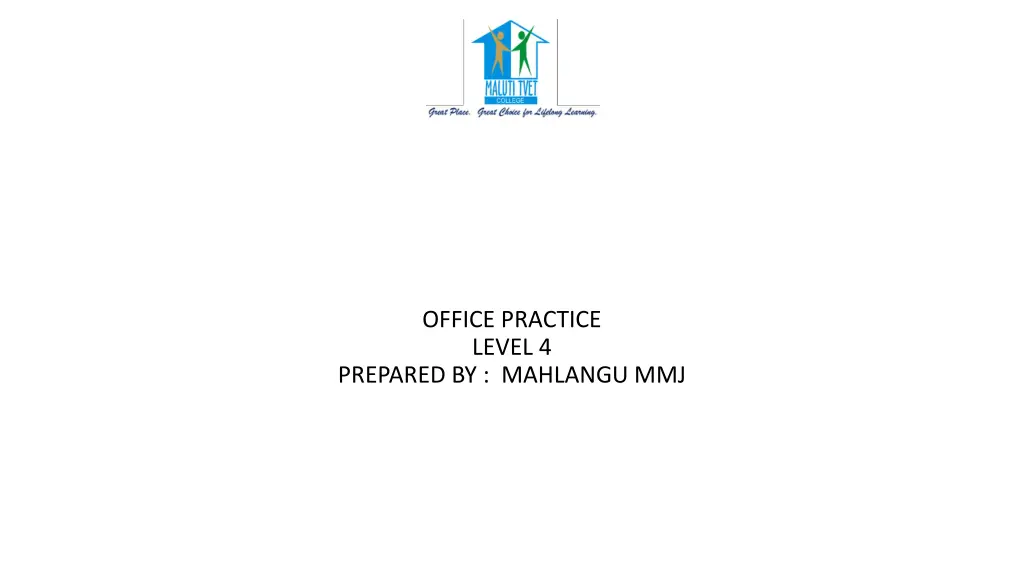 MALUTI TVET
COLLEGE
Great Place. Great Choice for Lifelong Learning.

OFFICE PRACTICE
LEVEL 4
PREPARED BY : MAHLANGU MMJ